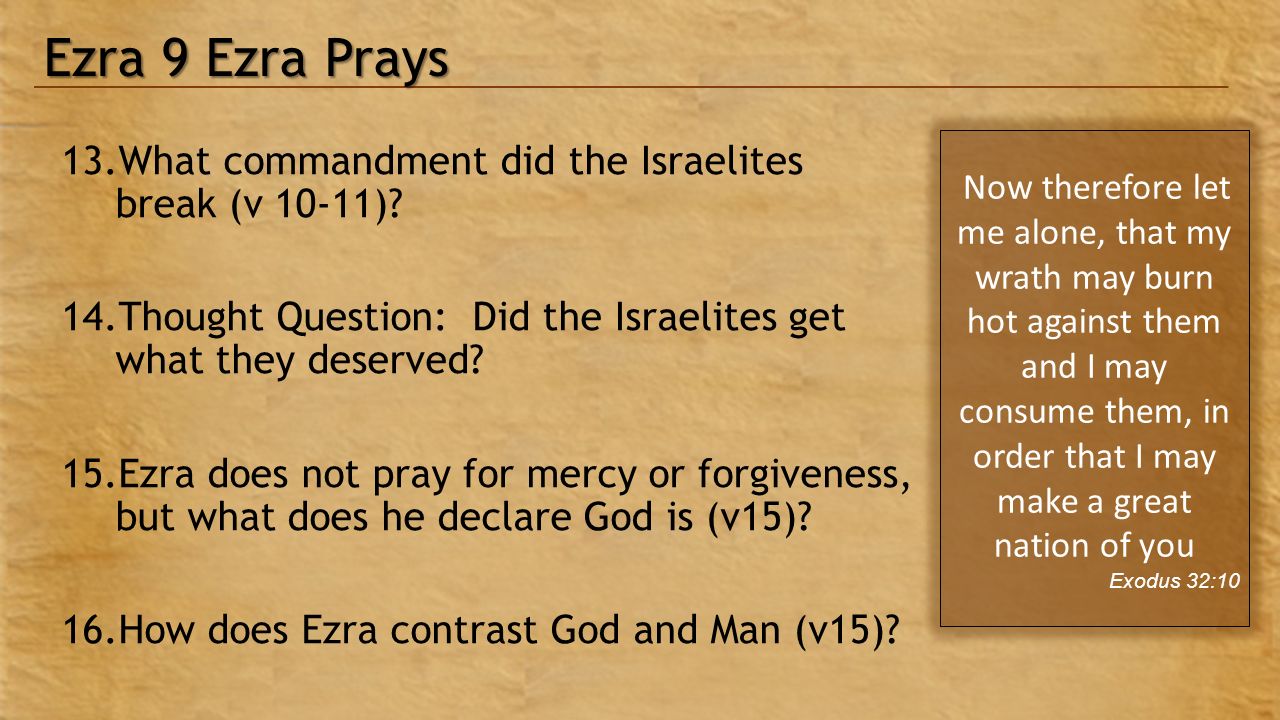 Ezra 9 Ezra Prays

13.What commandment did the Israelites break (v 10-11)?

14.Thought Question: Did the Israelites get what they deserved?

15.Ezra does not pray for mercy or forgiveness, but what does he declare God is (v15)?

16.How does Ezra contrast God and Man (v15)?

Now therefore let me alone, that my wrath may burn hot against them and I may consume them, in order that I may make a great nation of you

Exodus 32:10